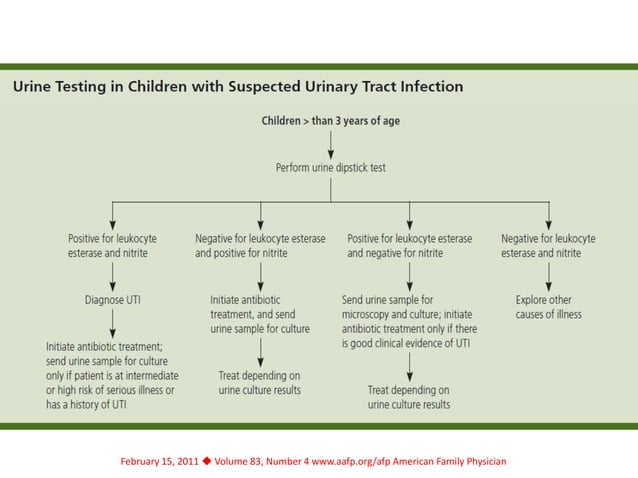 Urine Testing in Children with Suspected Urinary Tract Infection

Children > than 3 years of age

Perform urine dipstick test

Positive for leukocyte esterase and nitrite

Diagnose UTI

Initiate antibiotic treatment; send urine sample for culture only if patient is at intermediate or high risk of serious illness or has a history of UTI

Negative for leukocyte esterase and positive for nitrite

Initiate antibiotic treatment, and send urine sample for culture

Treat depending on urine culture results

Positive for leukocyte esterase and negative for nitrite

Send urine sample for microscopy and culture; initiate antibiotic treatment only if there is good clinical evidence of UTI

Treat depending on urine culture results

Negative for leukocyte esterase and nitrite

Explore other causes of illness

February 15, 2011 ◆ Volume 83, Number 4 www.aafp.org/afp American Family Physician